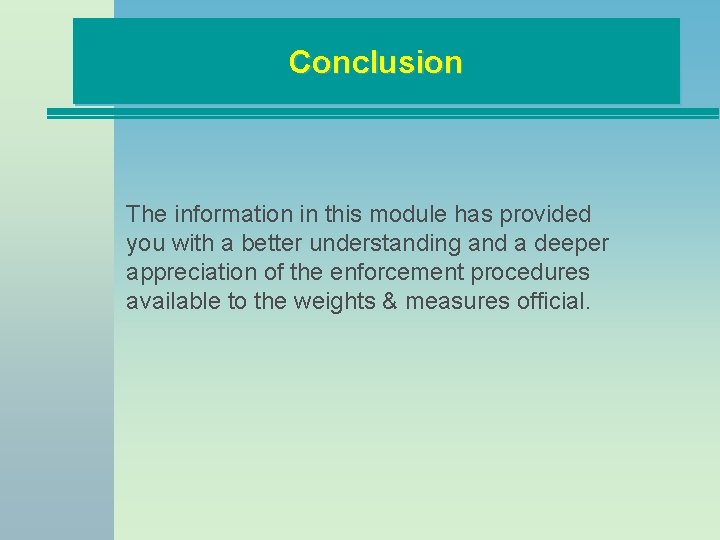 Conclusion

The information in this module has provided you with a better understanding and a deeper appreciation of the enforcement procedures available to the weights & measures official.